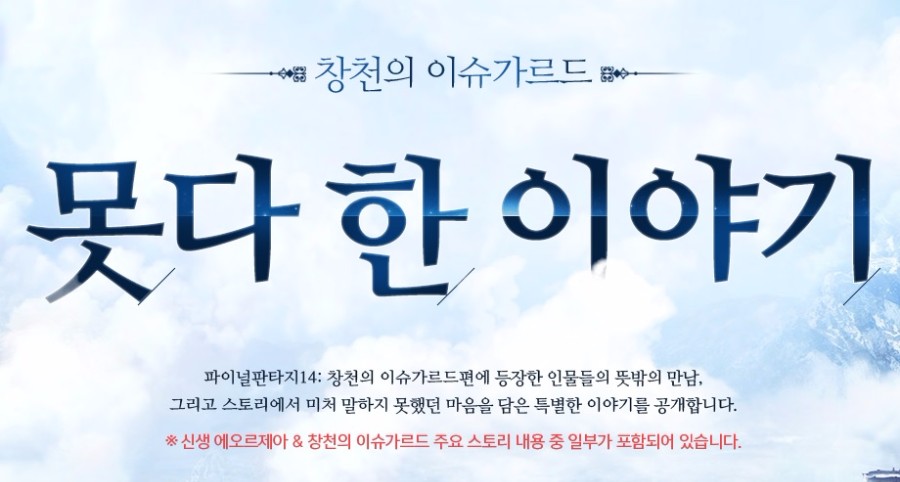 창천의 이슈가르드

못다 한 이야기

파이널판타지14: 창천의 이슈가르드편에 등장한 인물들의 뜻밖의 만남, 그리고 스토리에서 미처 말하지 못했던 마음을 담은 특별한 이야기를 공개합니다.

※ 신생 에오르제아 & 창천의 이슈가르드 주요 스토리 내용 중 일부가 포함되어 있습니다.